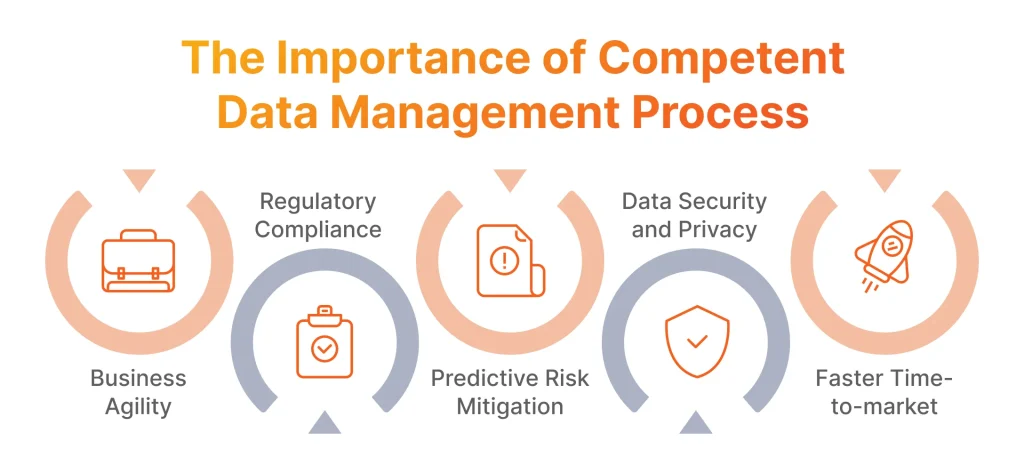 The Importance of Competent Data Management Process

Business Agility

Regulatory Compliance

Predictive Risk Mitigation

Data Security and Privacy

Faster Time-to-market